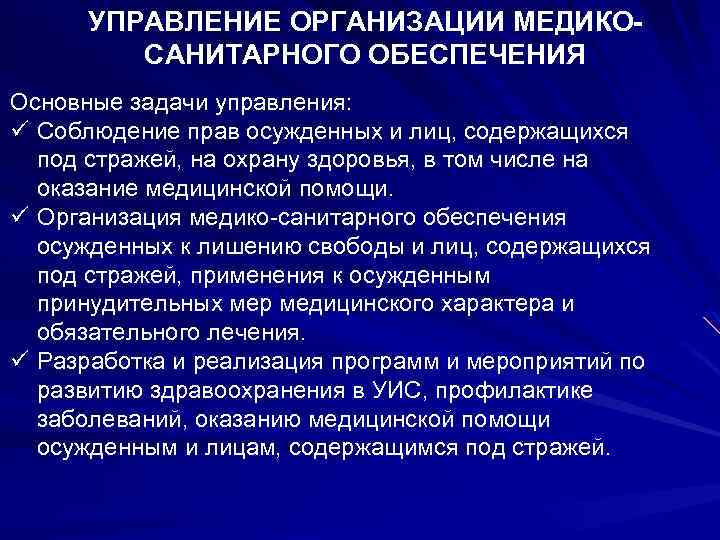 УПРАВЛЕНИЕ ОРГАНИЗАЦИИ МЕДИКО-САНИТАРНОГО ОБЕСПЕЧЕНИЯ

Основные задачи управления:
✓ Соблюдение прав осужденных и лиц, содержащихся под стражей, на охрану здоровья, в том числе на оказание медицинской помощи.
✓ Организация медико-санитарного обеспечения осужденных к лишению свободы и лиц, содержащихся под стражей, применения к осужденным принудительных мер медицинского характера и обязательного лечения.
✓ Разработка и реализация программ и мероприятий по развитию здравоохранения в УИС, профилактике заболеваний, оказанию медицинской помощи осужденным и лицам, содержащимся под стражей.